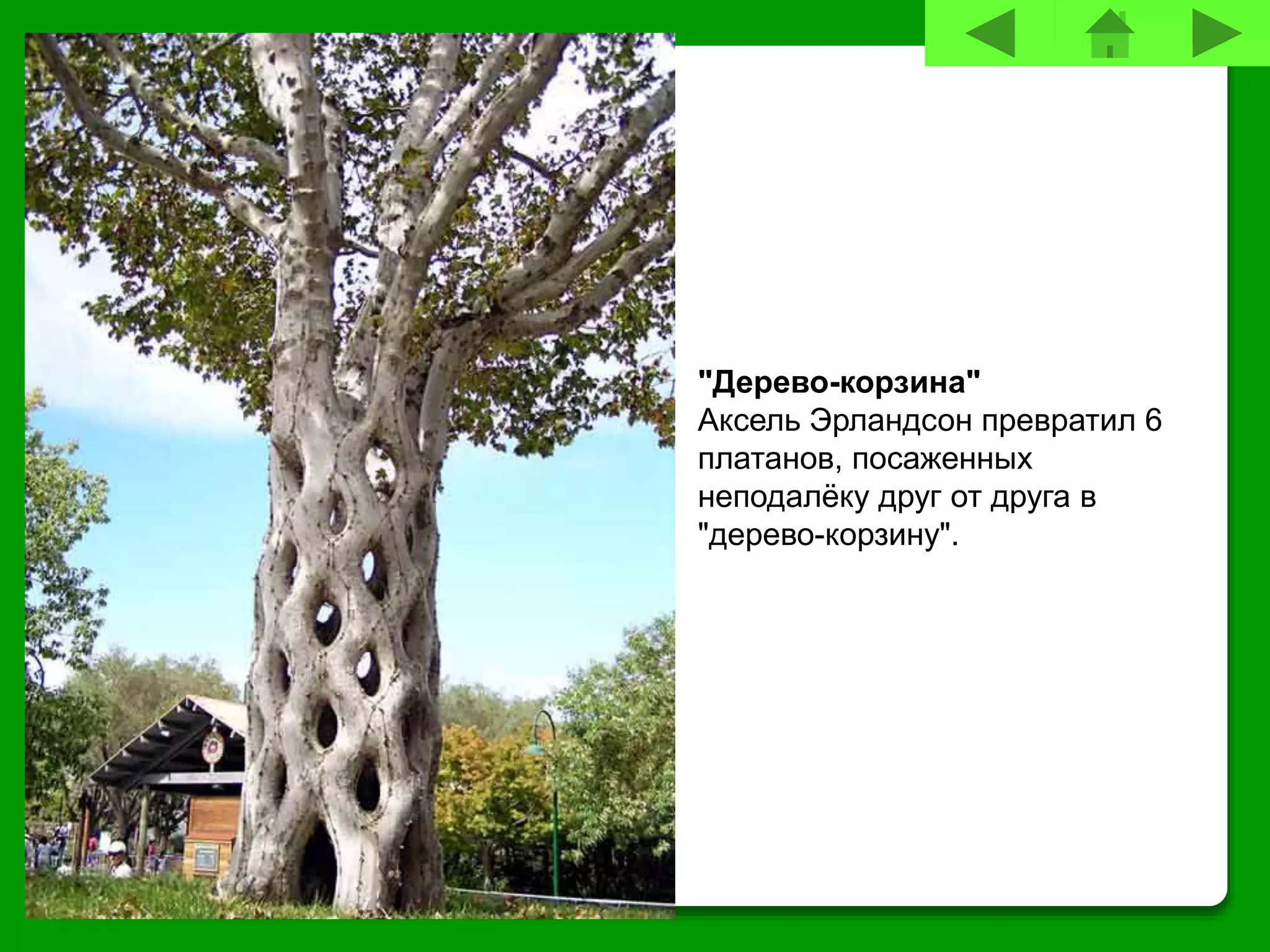 "Дерево-корзина"
Аксель Эрландсон превратил 6 платанов, посаженных неподалёку друг от друга в "дерево-корзину".